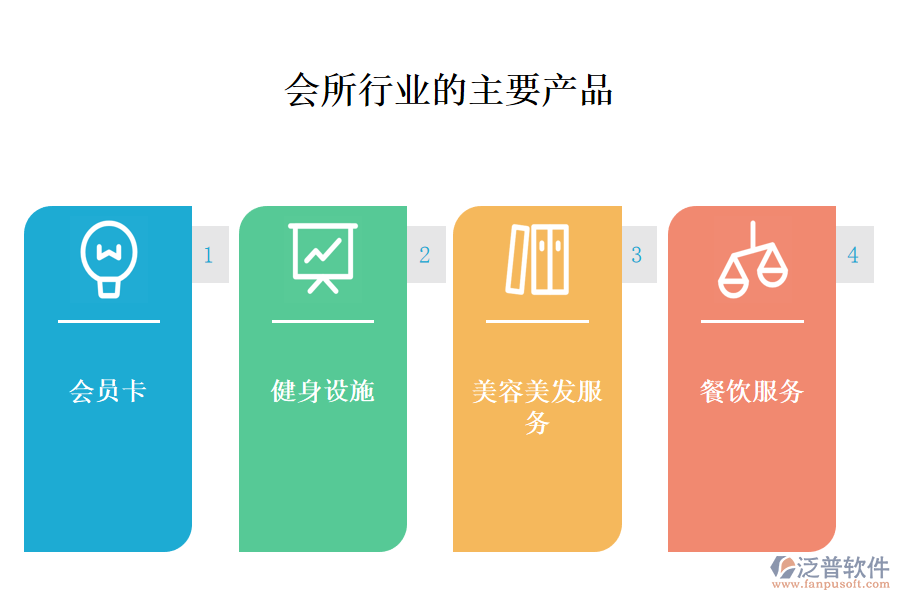 会所行业的主要产品

1

会员卡

2

健身设施

3

美容美发服务

4

餐饮服务

泛普软件
www.fanpusoft.com